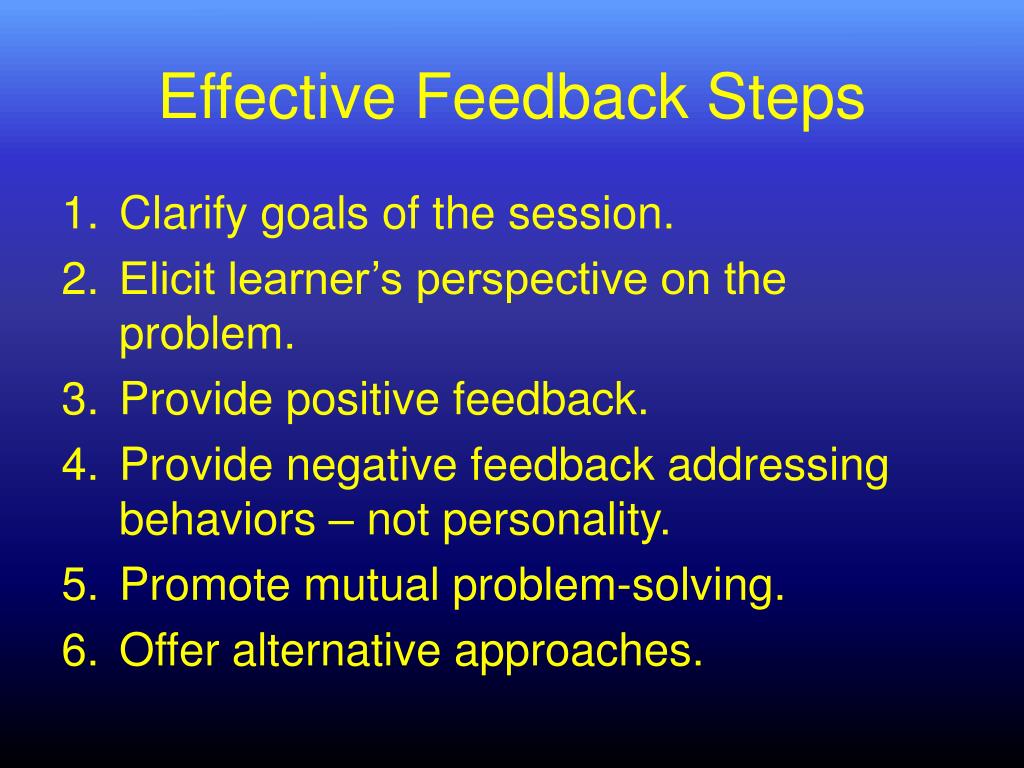 Effective Feedback Steps

1. Clarify goals of the session.
2. Elicit learner’s perspective on the problem.
3. Provide positive feedback.
4. Provide negative feedback addressing behaviors – not personality.
5. Promote mutual problem-solving.
6. Offer alternative approaches.